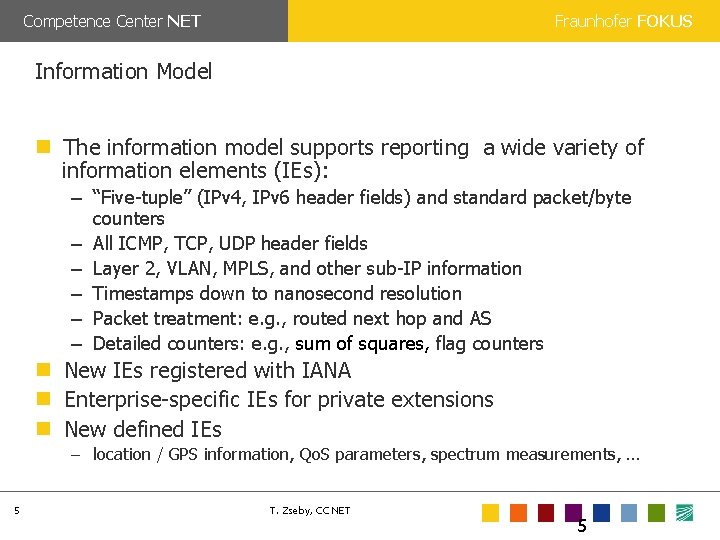 Competence Center NET

Fraunhofer FOKUS

Information Model

The information model supports reporting a wide variety of information elements (IEs):

– “Five-tuple” (IPv4, IPv6 header fields) and standard packet/byte counters
– All ICMP, TCP, UDP header fields
– Layer 2, VLAN, MPLS, and other sub-IP information
– Timestamps down to nanosecond resolution
– Packet treatment: e.g., routed next hop and AS
– Detailed counters: e.g., sum of squares, flag counters

New IEs registered with IANA

Enterprise-specific IEs for private extensions

New defined IEs

– location / GPS information, QoS parameters, spectrum measurements, …

5

T. Zseby, CC NET

5